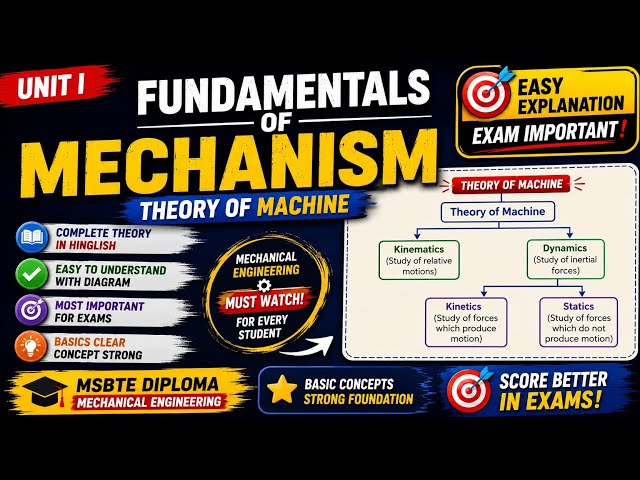 UNIT I

FUNDAMENTALS OF MECHANISM

THEORY OF MACHINE

EASY EXPLANATION
EXAM IMPORTANT!

COMPLETE THEORY IN HINGLISH

EASY TO UNDERSTAND WITH DIAGRAM

MOST IMPORTANT FOR EXAMS

BASICS CLEAR CONCEPT STRONG

MECHANICAL ENGINEERING
MUST WATCH!
FOR EVERY STUDENT

THEORY OF MACHINE

Theory of Machine

Kinematics (Study of relative motions)

Dynamics (Study of inertial forces)

Kinetics (Study of forces which produce motion)

Statics (Study of forces which do not produce motion)

MSBTE DIPLOMA
MECHANICAL ENGINEERING

BASIC CONCEPTS
STRONG FOUNDATION

SCORE BETTER IN EXAMS!